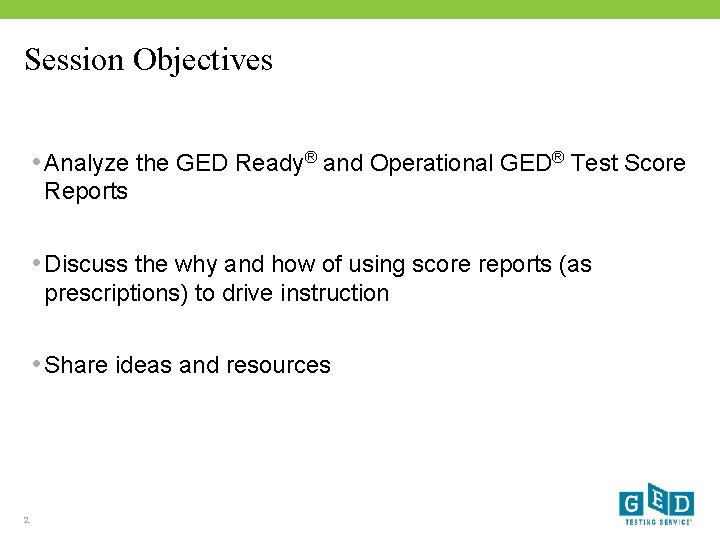 Session Objectives

• Analyze the GED Ready® and Operational GED® Test Score Reports

• Discuss the why and how of using score reports (as prescriptions) to drive instruction

• Share ideas and resources

2

GED
TESTING SERVICE®